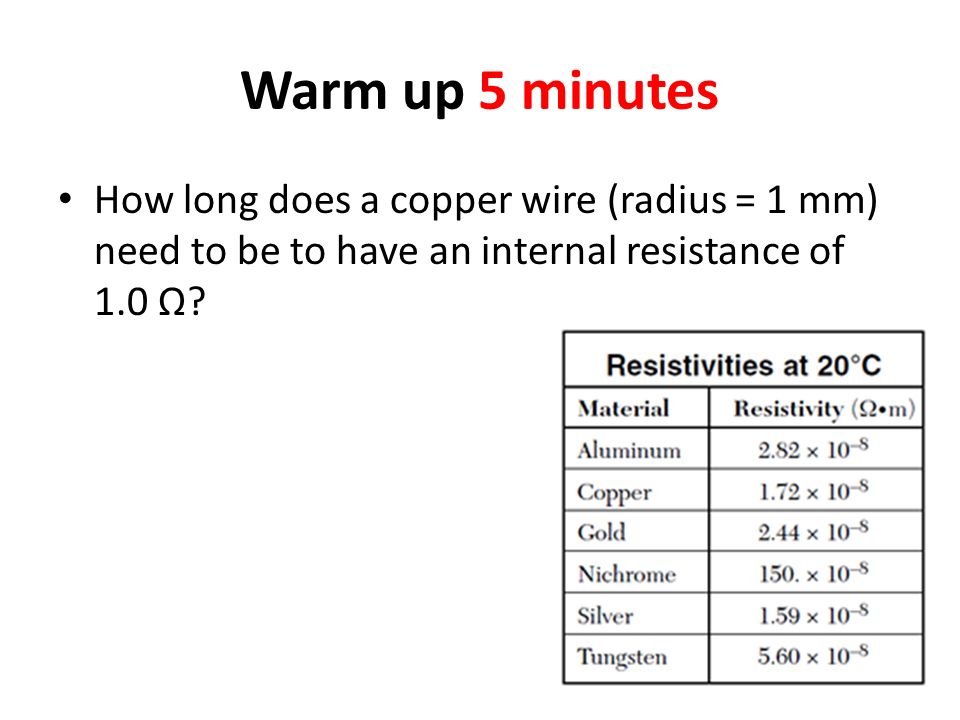 Warm up 5 minutes

• How long does a copper wire (radius = 1 mm) need to be to have an internal resistance of 1.0 Ω?

Resistivities at 20°C

| Material | Resistivity (Ω•m) |
|---|---|
| Aluminum | $2.82 \times 10^{-8}$ |
| Copper | $1.72 \times 10^{-8}$ |
| Gold | $2.44 \times 10^{-8}$ |
| Nichrome | $150. \times 10^{-8}$ |
| Silver | $1.59 \times 10^{-8}$ |
| Tungsten | $5.60 \times 10^{-8}$ |